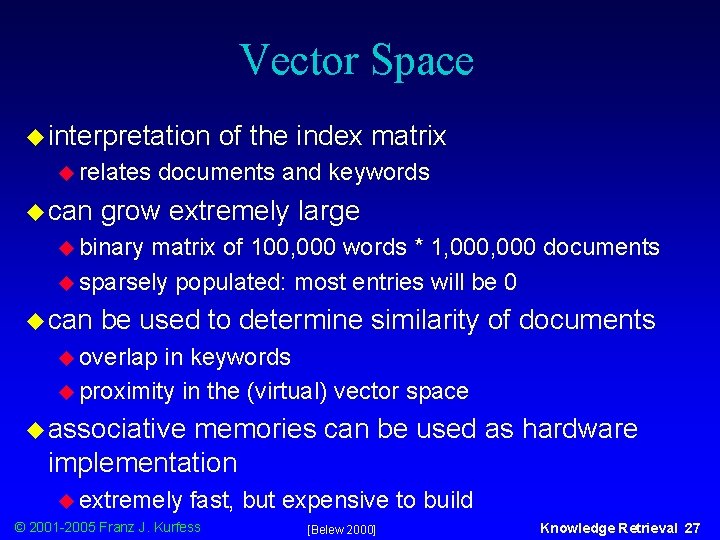 Vector Space

interpretation of the index matrix
relates documents and keywords
can grow extremely large
binary matrix of 100,000 words * 1,000,000 documents
sparsely populated: most entries will be 0
can be used to determine similarity of documents
overlap in keywords
proximity in the (virtual) vector space
associative memories can be used as hardware implementation
extremely fast, but expensive to build

© 2001-2005 Franz J. Kurfess [Belew 2000] Knowledge Retrieval 27